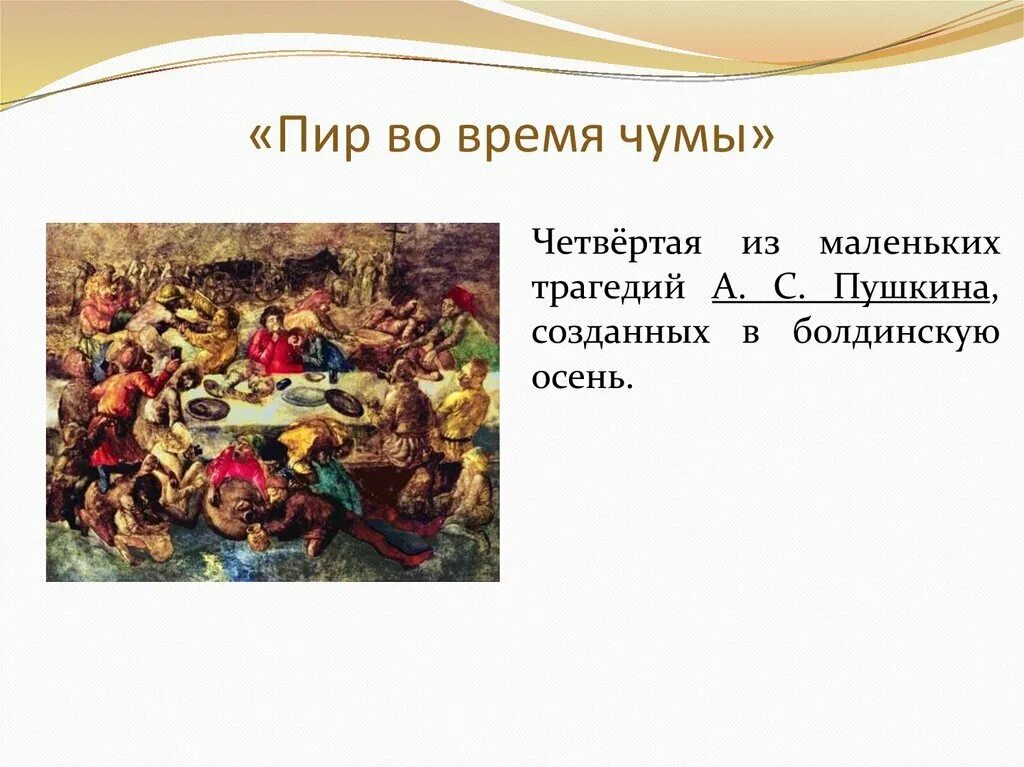 «Пир во время чумы»

Четвёртая из маленьких трагедий А. С. Пушкина, созданных в болдинскую осень.